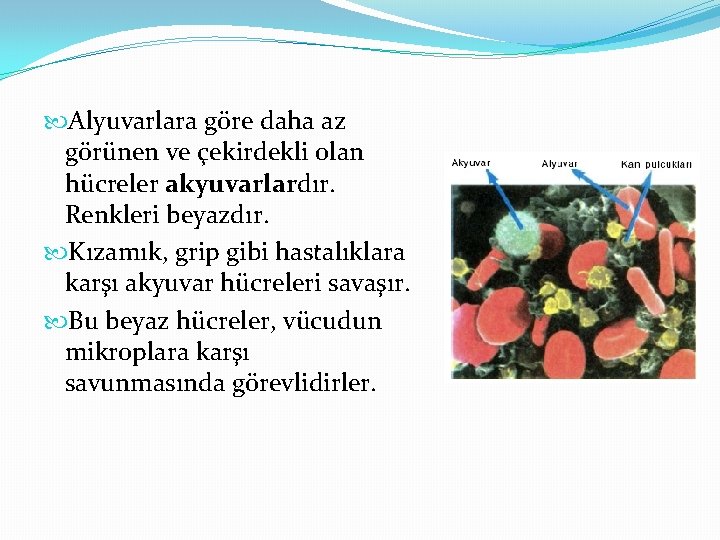 Alyuvarlara göre daha az görünen ve çekirdekli olan hücreler akyuvarlardır. Renkleri beyazdır.

Kızamık, grip gibi hastalıklara karşı akyuvar hücreleri savaşır.

Bu beyaz hücreler, vücudun mikroplara karşı savunmasında görevlidirler.

Akyuvar
Alyuvar
Kan pulcukları